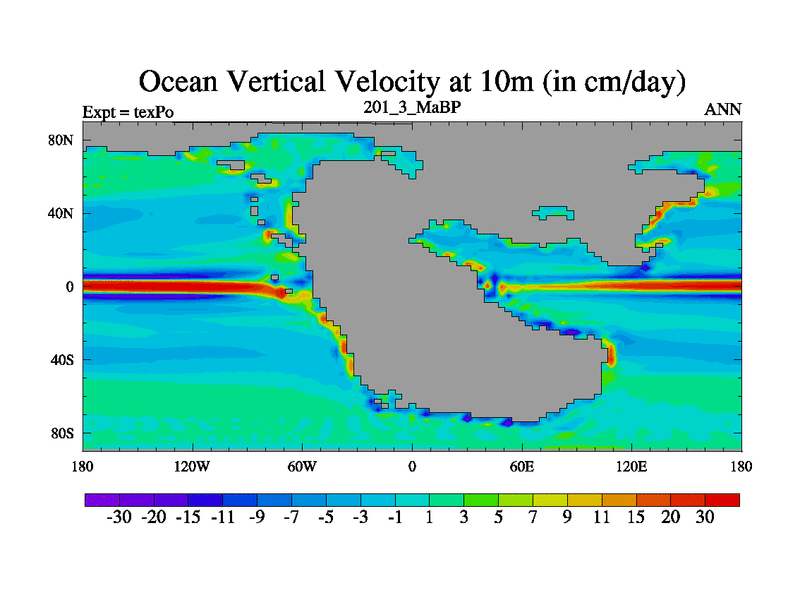 Ocean Vertical Velocity at 10m (in cm/day)

Expt = texPo

201_3_MaBP

ANN

80N
40N
0
40S
80S

180 120W 60W 0 60E 120E 180

-30 -20 -15 -11 -9 -7 -5 -3 -1 1 3 5 7 9 11 15 20 30